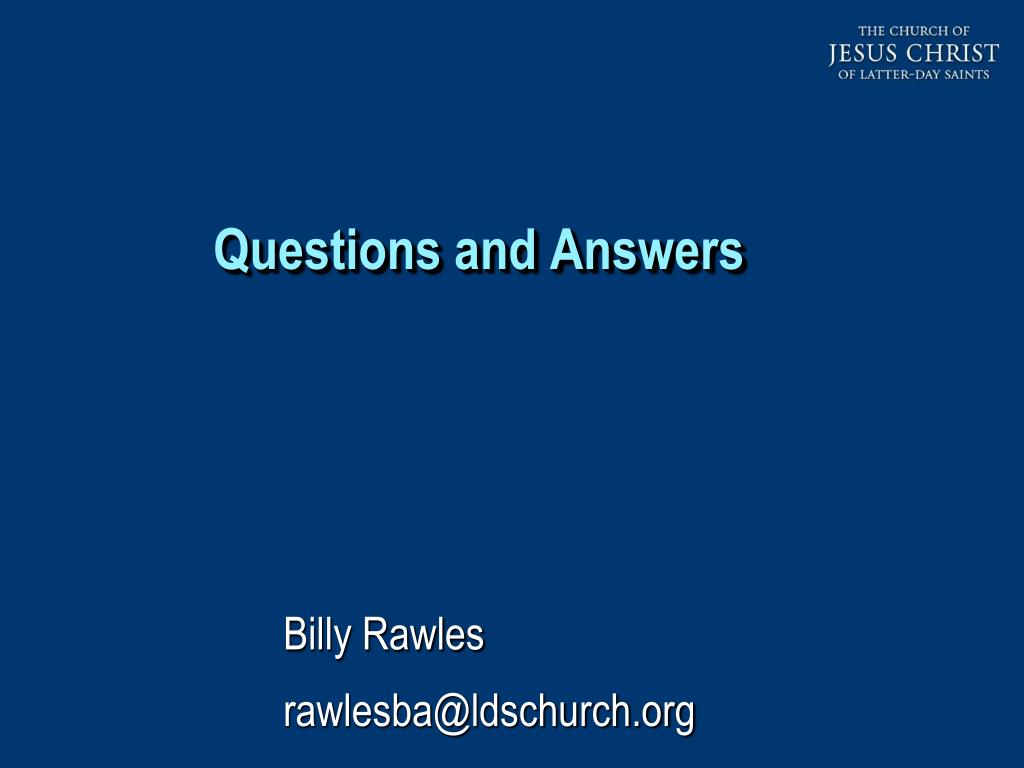 THE CHURCH OF
JESUS CHRIST
OF LATTER-DAY SAINTS

Questions and Answers

Billy Rawles

rawlesba@ldschurch.org